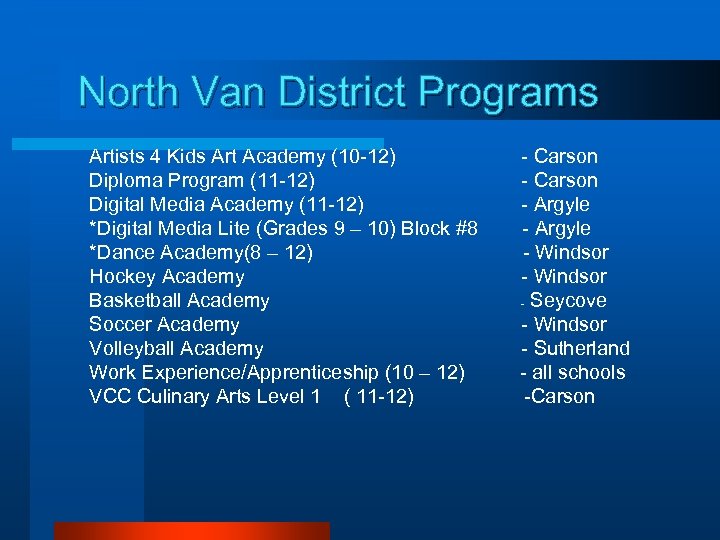 North Van District Programs

Artists 4 Kids Art Academy (10-12) - Carson
Diploma Program (11-12) - Carson
Digital Media Academy (11-12) - Argyle
*Digital Media Lite (Grades 9 – 10) Block #8 - Argyle
*Dance Academy(8 – 12) - Windsor
Hockey Academy - Windsor
Basketball Academy - Seycove
Soccer Academy - Windsor
Volleyball Academy - Sutherland
Work Experience/Apprenticeship (10 – 12) - all schools
VCC Culinary Arts Level 1 ( 11-12) -Carson